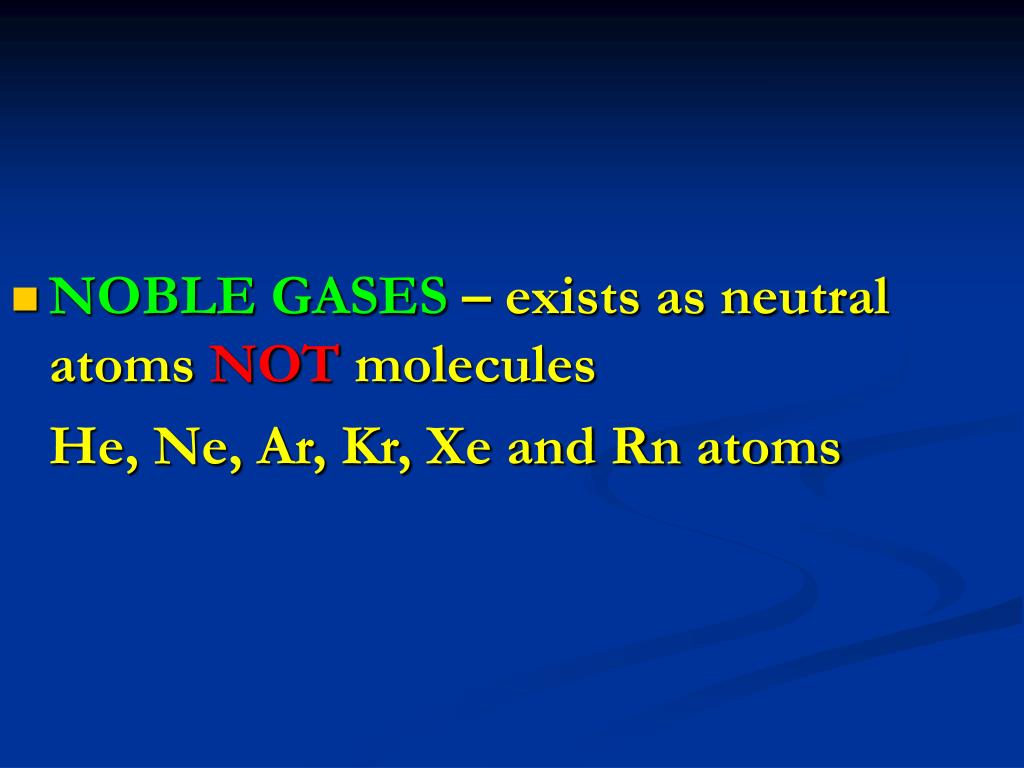 NOBLE GASES – exists as neutral atoms NOT molecules

He, Ne, Ar, Kr, Xe and Rn atoms